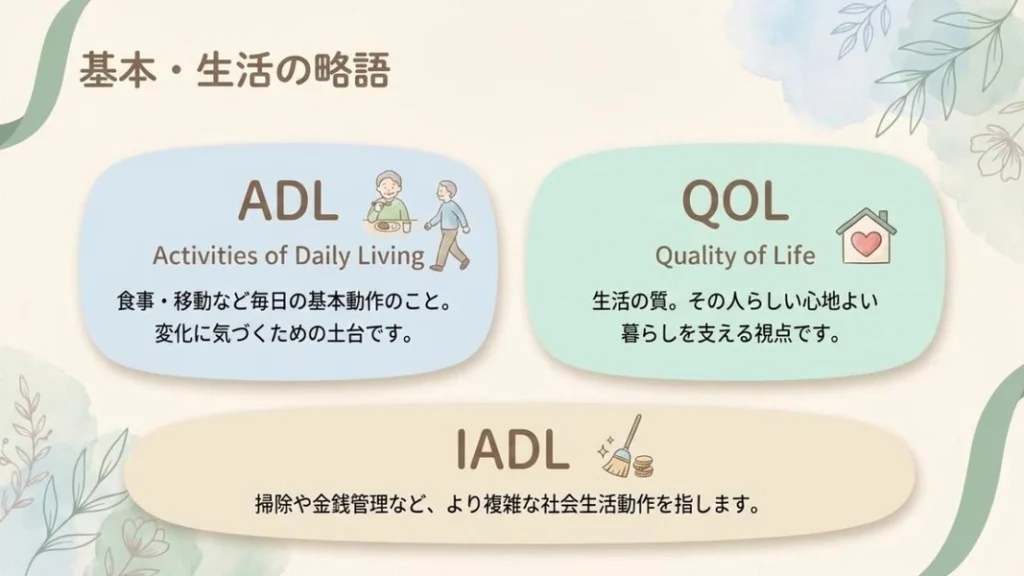 基本・生活の略語

ADL
Activities of Daily Living
食事・移動など毎日の基本動作のこと。変化に気づくための土台です。

QOL
Quality of Life
生活の質。その人らしい心地よい暮らしを支える視点です。

IADL
掃除や金銭管理など、より複雑な社会生活動作を指します。